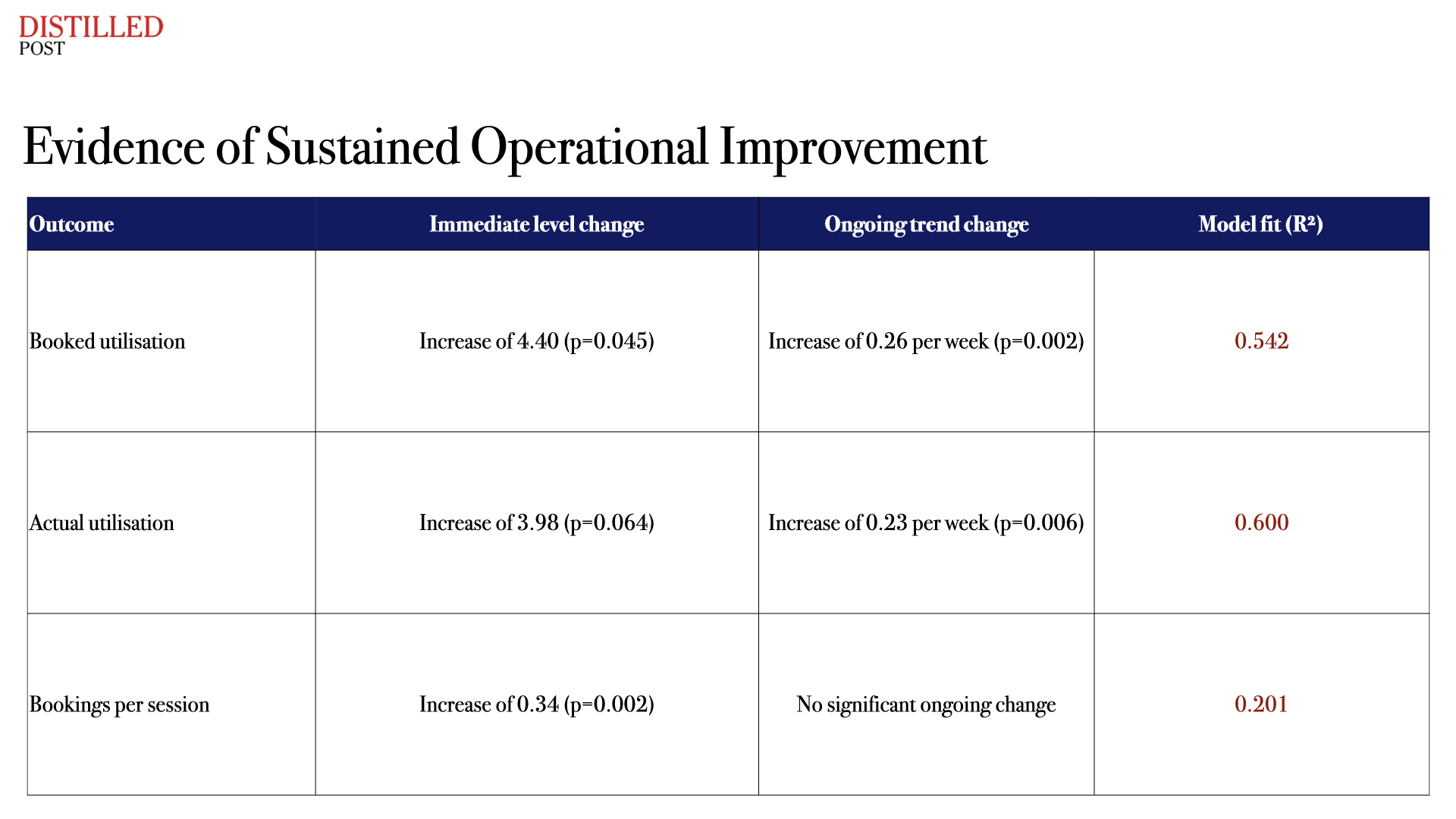 DISTILLED
POST

Evidence of Sustained Operational Improvement

| Outcome | Immediate level change | Ongoing trend change | Model fit ($R^2$) |
|---|---|---|---|
| Booked utilisation | Increase of 4.40 (p=0.045) | Increase of 0.26 per week (p=0.002) | 0.542 |
| Actual utilisation | Increase of 3.98 (p=0.064) | Increase of 0.23 per week (p=0.006) | 0.600 |
| Bookings per session | Increase of 0.34 (p=0.002) | No significant ongoing change | 0.201 |